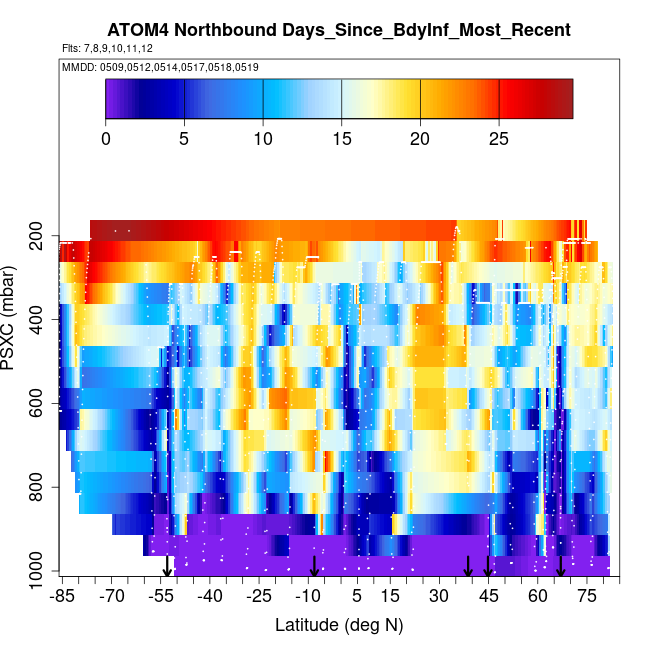 ATOM4 Northbound Days_Since_BdyInf_Most_Recent

Flts: 7,8,9,10,11,12

MMDD: 0509,0512,0514,0517,0518,0519

0
5
10
15
20
25

PSXC (mbar)

200
400
600
800
1000

-85
-70
-55
-40
-25
-10
5
15
30
45
60
75

Latitude (deg N)